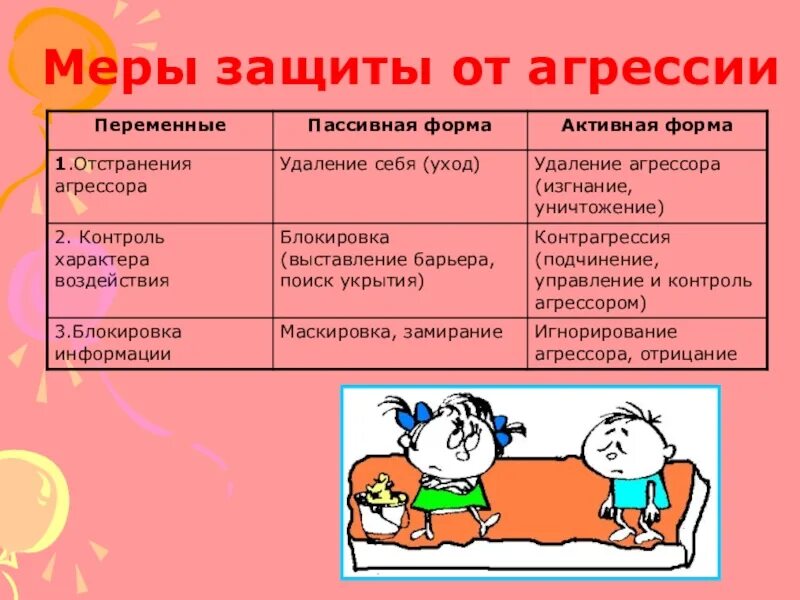 Меры защиты от агрессии

| Переменные | Пассивная форма | Активная форма |
|---|---|---|
| 1.Отстранения агрессора | Удаление себя (уход) | Удаление агрессора (изгнание, уничтожение) |
| 2. Контроль характера воздействия | Блокировка (выставление барьера, поиск укрытия) | Контрагрессия (подчинение, управление и контроль агрессором) |
| 3.Блокировка информации | Маскировка, замирание | Игнорирование агрессора, отрицание |